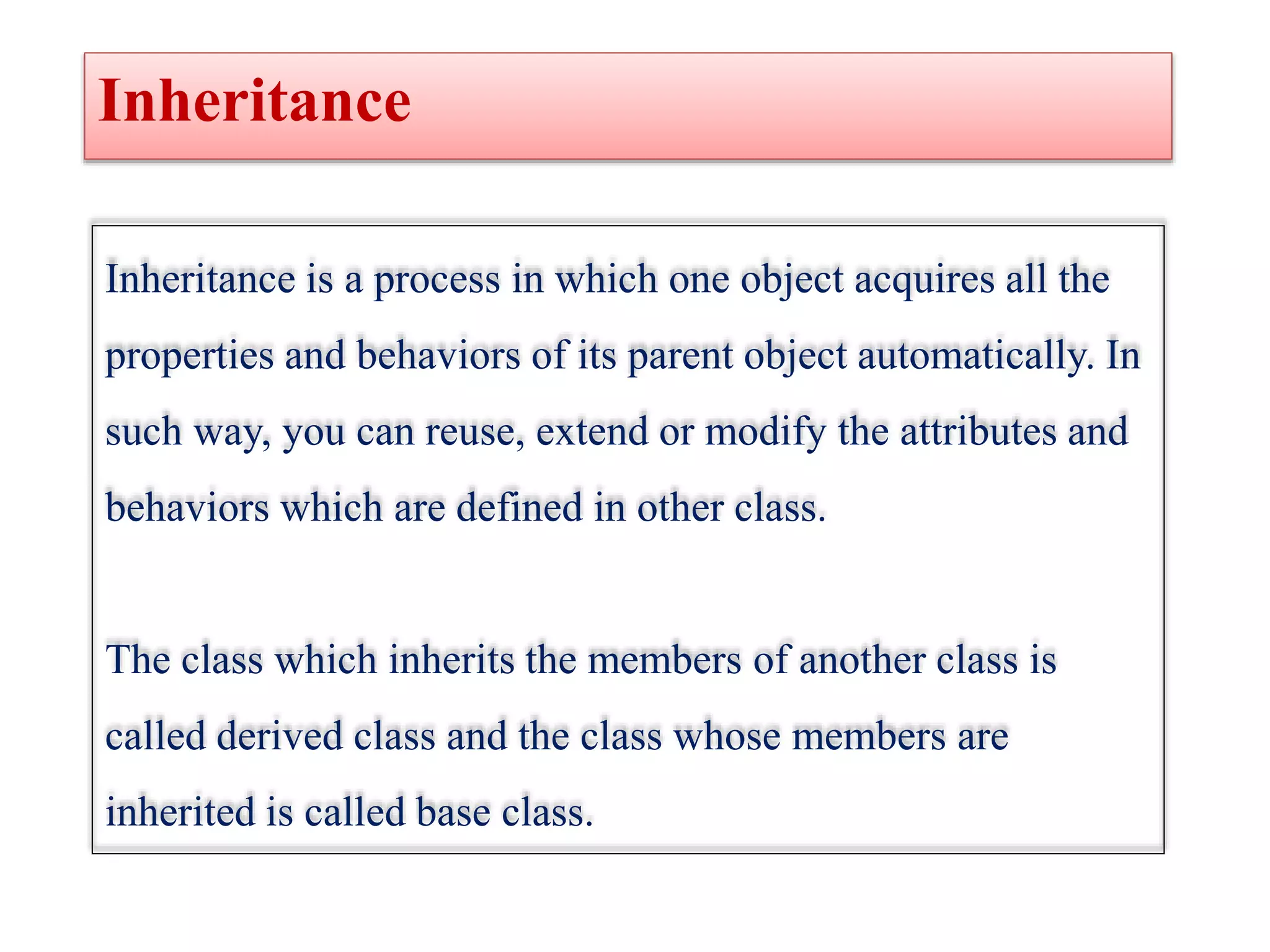 Inheritance

Inheritance is a process in which one object acquires all the properties and behaviors of its parent object automatically. In such way, you can reuse, extend or modify the attributes and behaviors which are defined in other class.

The class which inherits the members of another class is called derived class and the class whose members are inherited is called base class.